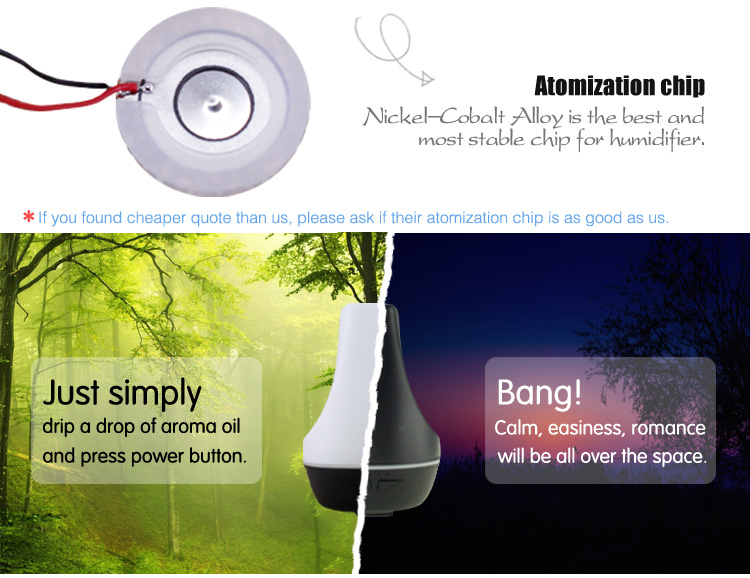 Atomization chip

Nickel-Cobalt Alloy is the best and most stable chip for humidifier.

* If you found cheaper quote than us, please ask if their atomization chip is as good as us.

Just simply
drip a drop of aroma oil and press power button.

Bang!
Calm, easiness, romance will be all over the space.